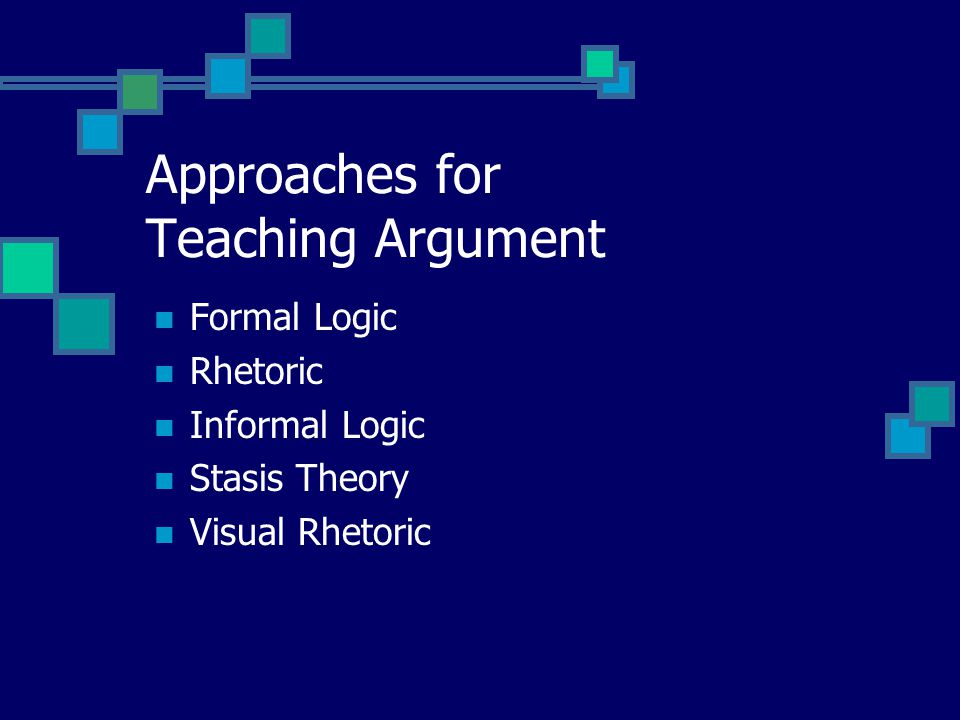 Approaches for Teaching Argument

- Formal Logic
- Rhetoric
- Informal Logic
- Stasis Theory
- Visual Rhetoric